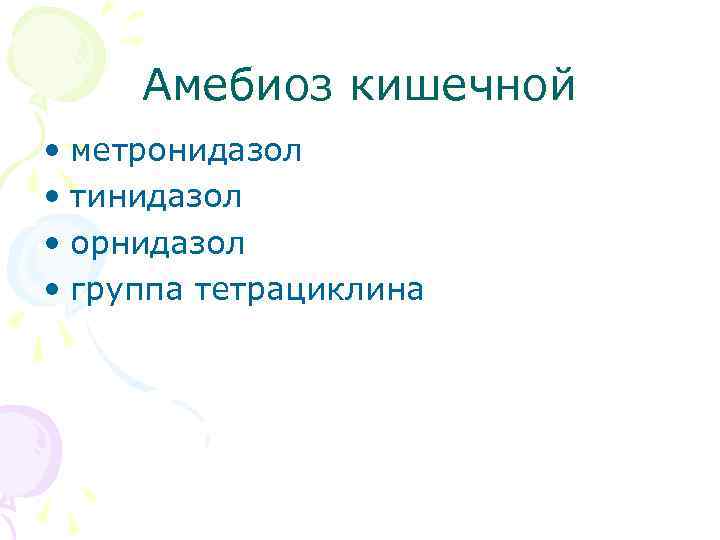 Амебиоз кишечной

• метронидазол
• тинидазол
• орнидазол
• группа тетрациклина